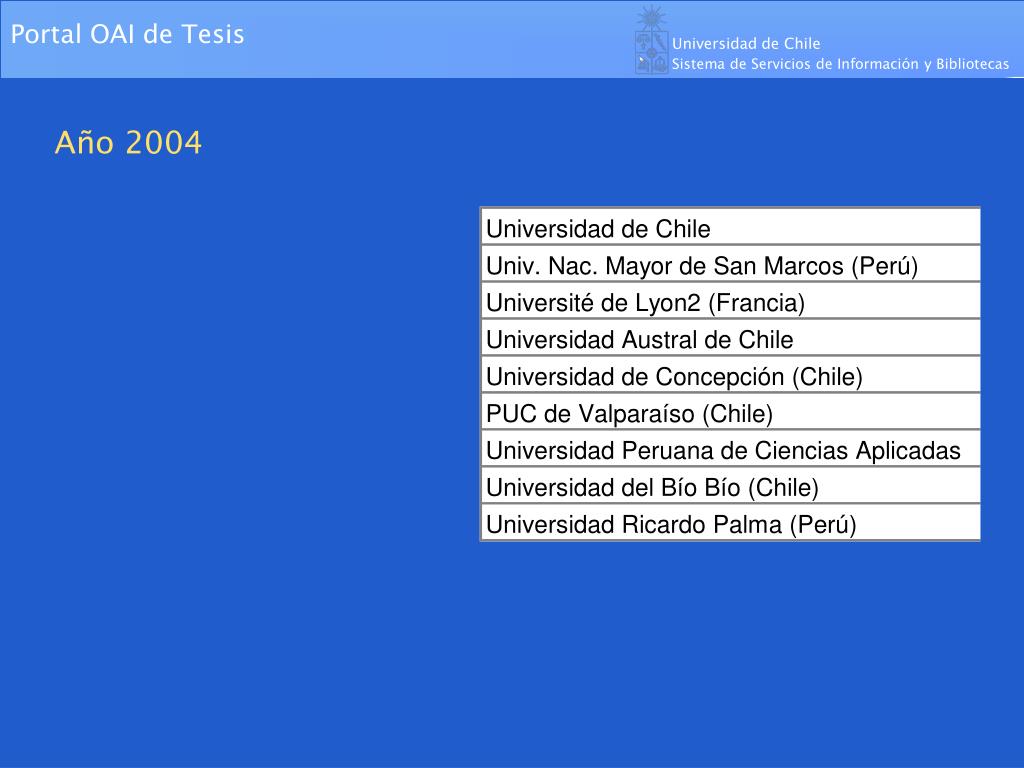 Portal OAI de Tesis

Universidad de Chile
Sistema de Servicios de Información y Bibliotecas

Año 2004

| Universidad de Chile |
|---|
| Univ. Nac. Mayor de San Marcos (Perú) |
| Université de Lyon2 (Francia) |
| Universidad Austral de Chile |
| Universidad de Concepción (Chile) |
| PUC de Valparaíso (Chile) |
| Universidad Peruana de Ciencias Aplicadas |
| Universidad del Bío Bío (Chile) |
| Universidad Ricardo Palma (Perú) |